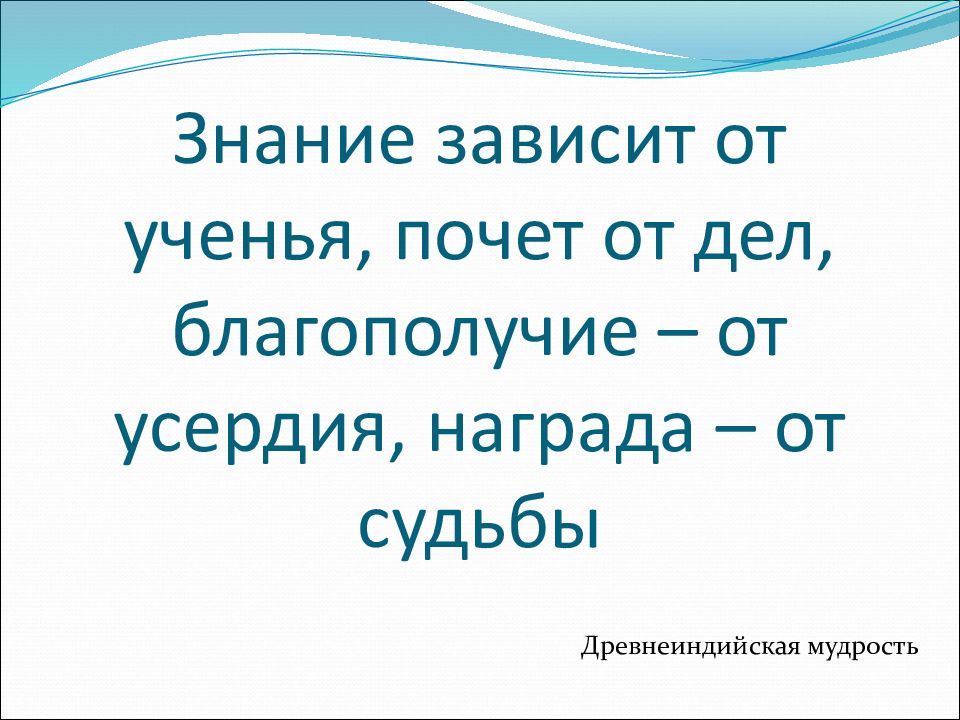 Знание зависит от ученья, почет от дел, благополучие – от усердия, награда – от судьбы

Древнеиндийская мудрость